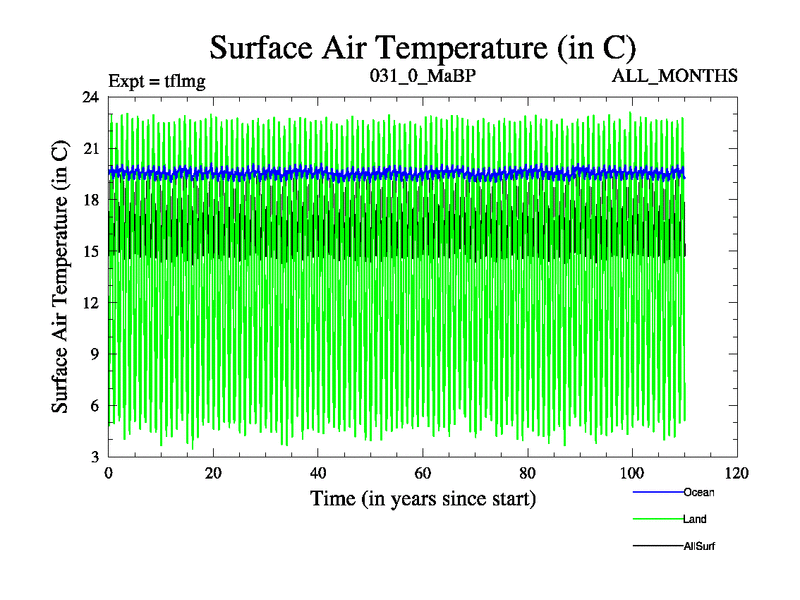 Surface Air Temperature (in C)

Expt = tflmg

031_0_MaBP

ALL_MONTHS

Surface Air Temperature (in C)

24
21
18
15
12
9
6
3

0
20
40
60
80
100
120

Time (in years since start)

Ocean
Land
AllSurf